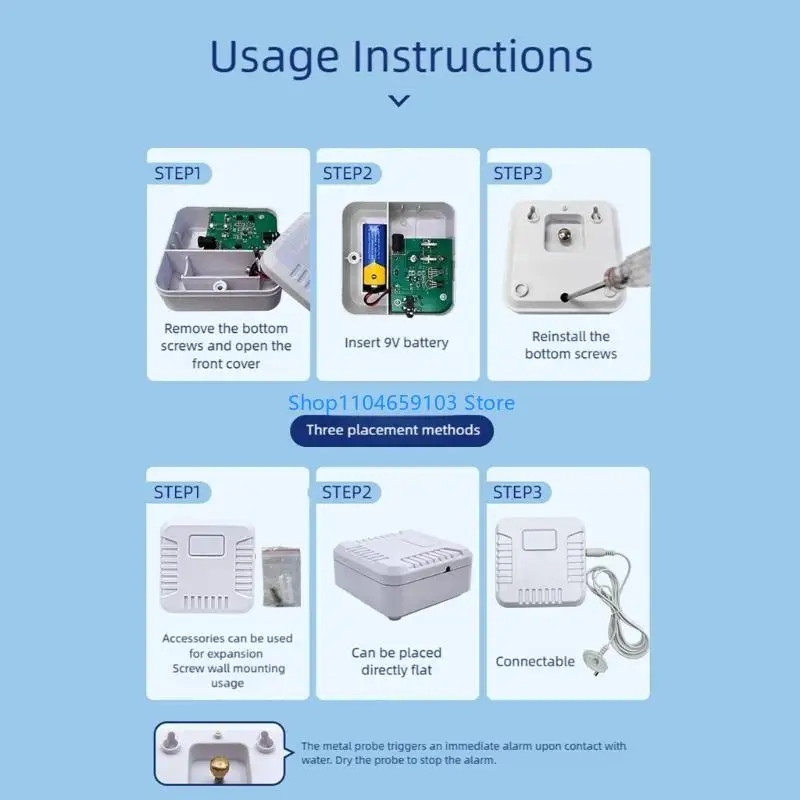 Usage Instructions

STEP1
Remove the bottom screws and open the front cover

STEP2
Insert 9V battery

STEP3
Reinstall the bottom screws

Shop1104659103 Store

Three placement methods

STEP1
Accessories can be used for expansion
Screw wall mounting usage

STEP2
Can be placed directly flat

STEP3
Connectable

The metal probe triggers an immediate alarm upon contact with water. Dry the probe to stop the alarm.